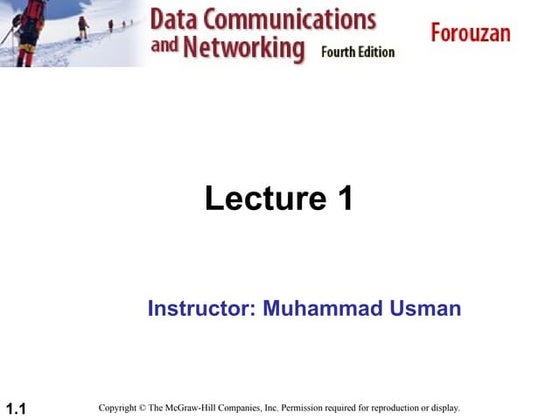 Data Communications and Networking Fourth Edition

Forouzan

Lecture 1

Instructor: Muhammad Usman

1.1

Copyright © The McGraw-Hill Companies, Inc. Permission required for reproduction or display.